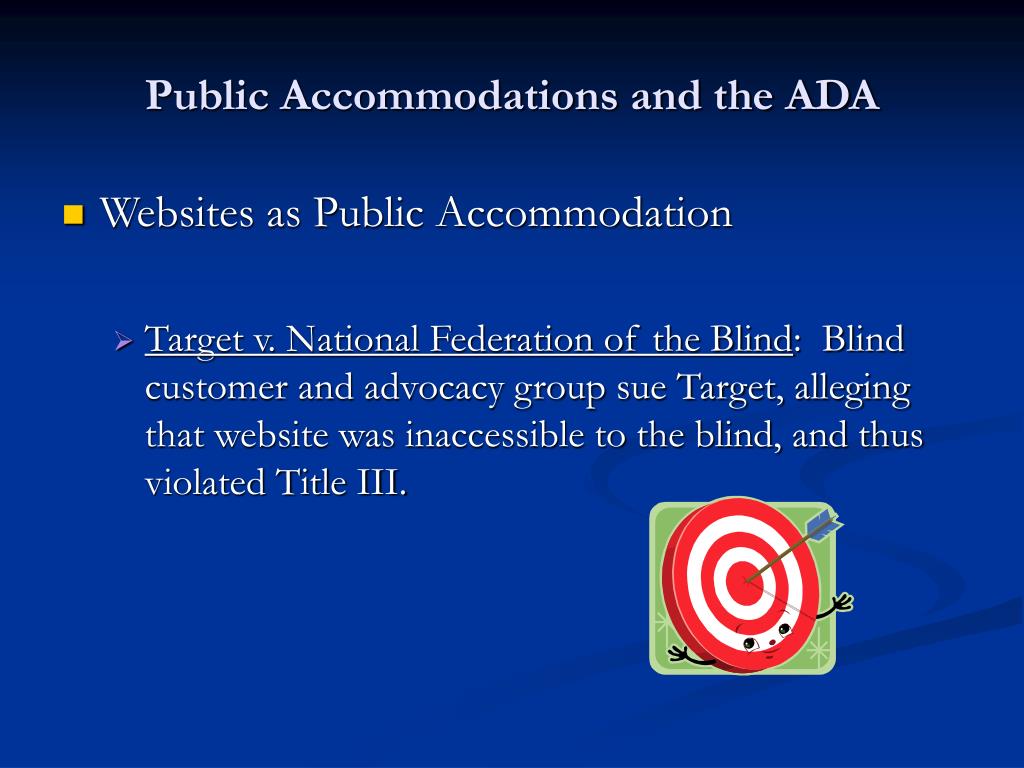 Public Accommodations and the ADA

Websites as Public Accommodation

Target v. National Federation of the Blind: Blind customer and advocacy group sue Target, alleging that website was inaccessible to the blind, and thus violated Title III.